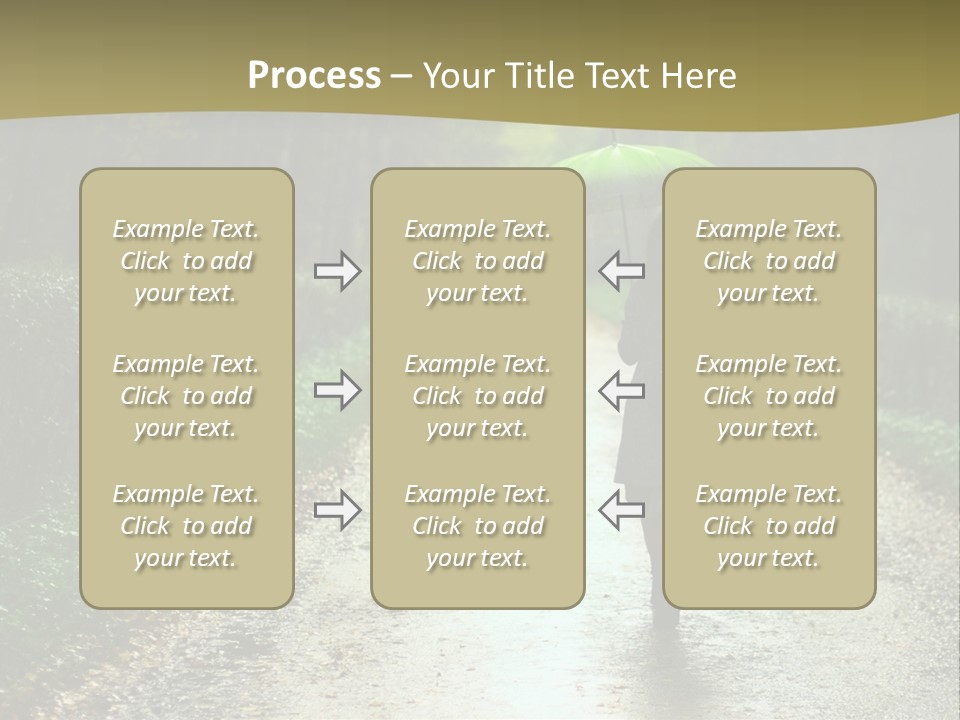 Process – Your Title Text Here

Example Text. Click to add your text.

Example Text. Click to add your text.

Example Text. Click to add your text.

Example Text. Click to add your text.

Example Text. Click to add your text.

Example Text. Click to add your text.

Example Text. Click to add your text.

Example Text. Click to add your text.

Example Text. Click to add your text.